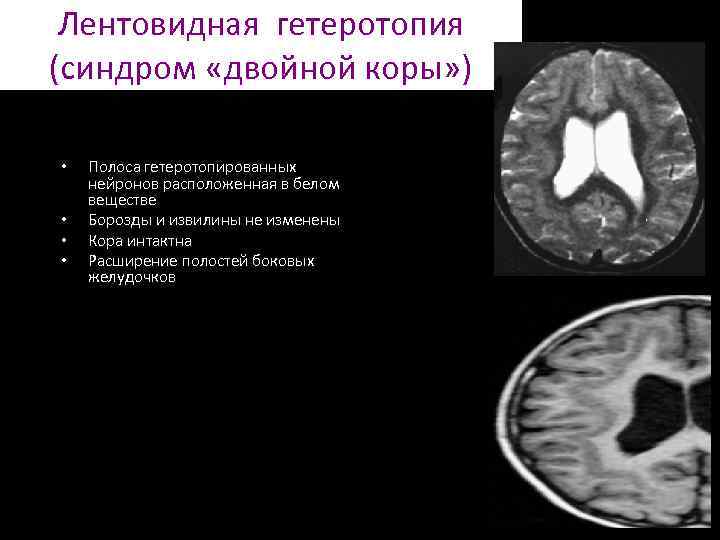 Лентовидная гетеротопия (синдром «двойной коры»)

• Полоса гетеротопированных нейронов расположенная в белом веществе
• Борозды и извилины не изменены
• Кора интактна
• Расширение полостей боковых желудочков